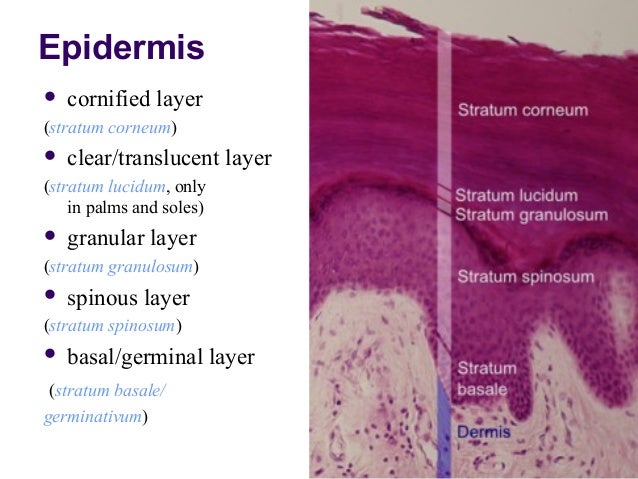 Epidermis

• cornified layer
(stratum corneum)

• clear/translucent layer
(stratum lucidum, only in palms and soles)

• granular layer
(stratum granulosum)

• spinous layer
(stratum spinosum)

• basal/germinal layer
(stratum basale/ germinativum)

Stratum corneum

Stratum lucidum

Stratum granulosum

Stratum spinosum

Stratum basale

Dermis